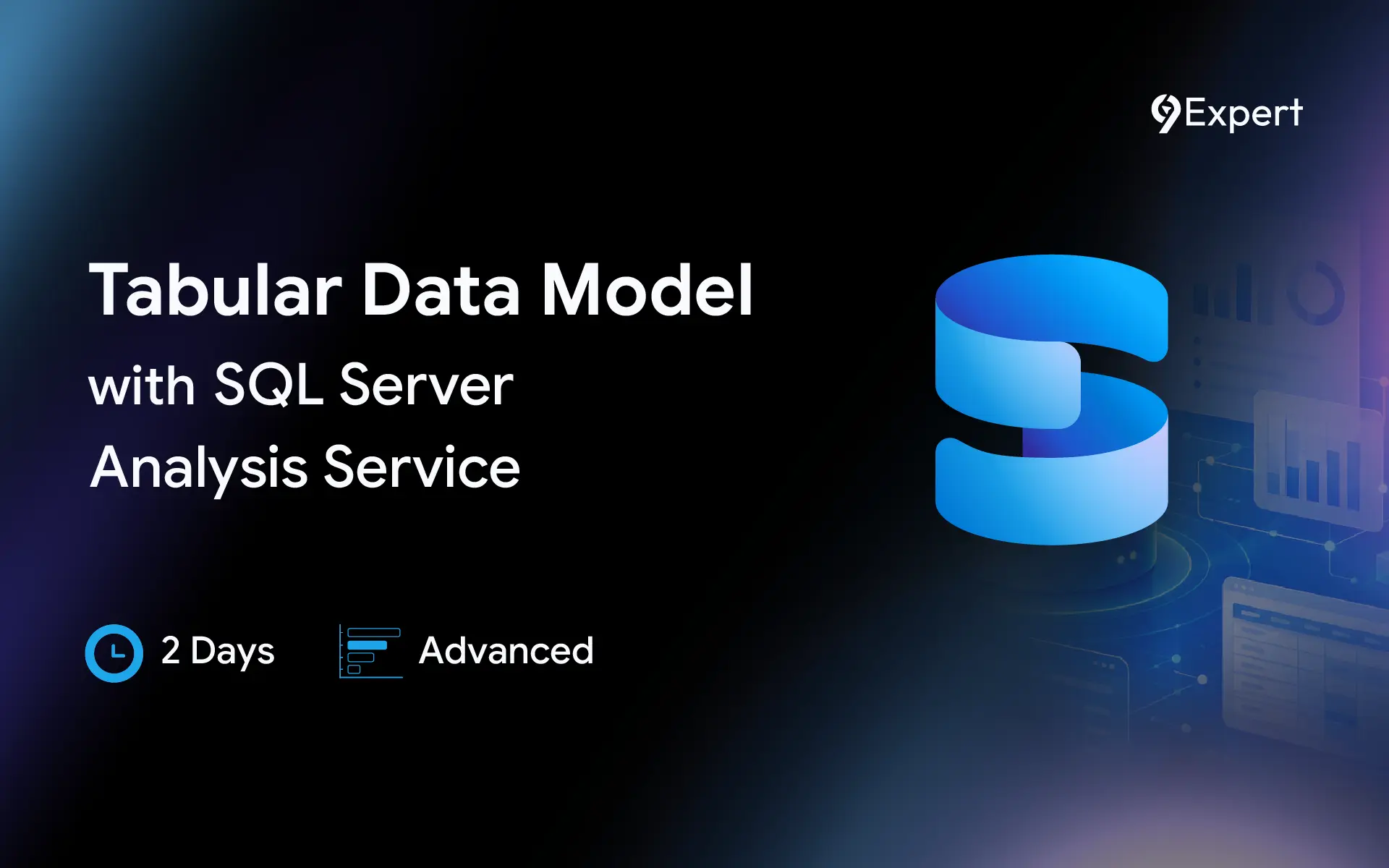 9Expert

Tabular Data Model
with SQL Server
Analysis Service

2 Days

Advanced